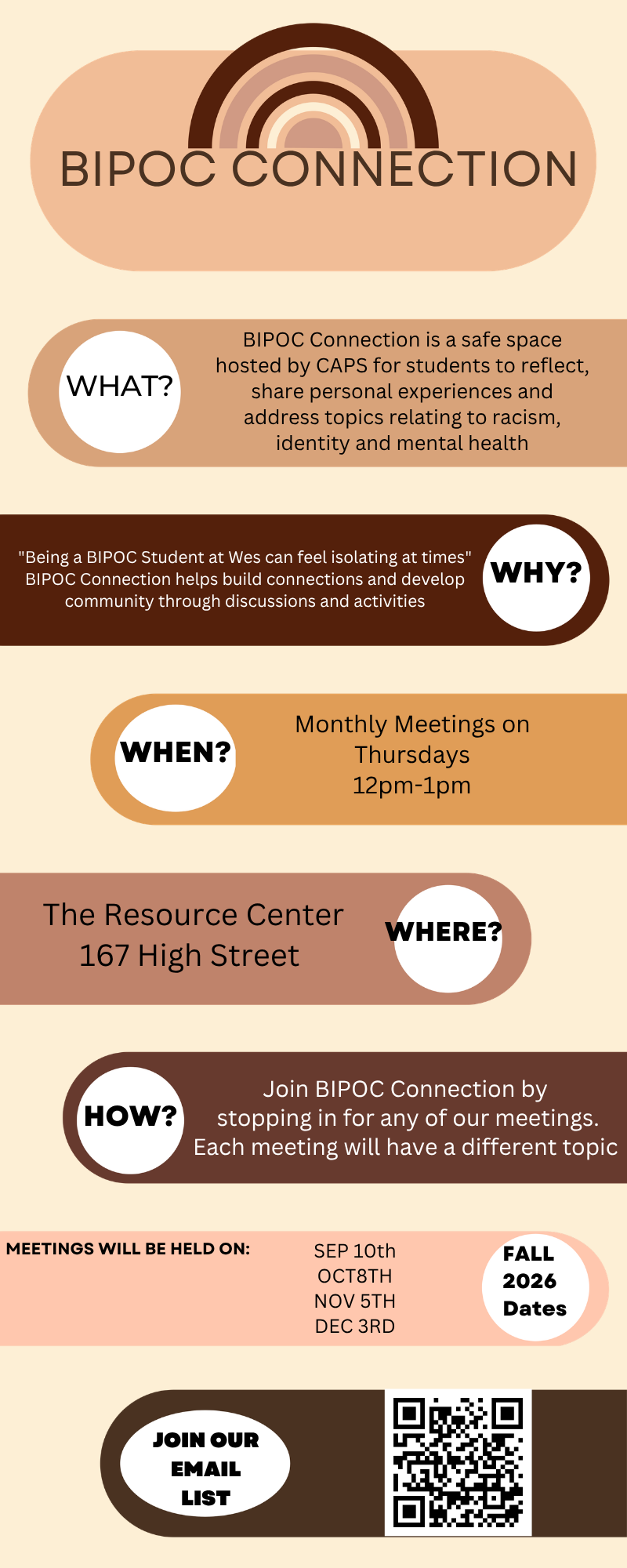 BIPOC CONNECTION

WHAT?

BIPOC Connection is a safe space hosted by CAPS for students to reflect, share personal experiences and address topics relating to racism, identity and mental health

"Being a BIPOC Student at Wes can feel isolating at times" BIPOC Connection helps build connections and develop community through discussions and activities

WHY?

WHEN?

Monthly Meetings on Thursdays 12pm-1pm

The Resource Center 167 High Street

WHERE?

HOW?

Join BIPOC Connection by stopping in for any of our meetings. Each meeting will have a different topic

MEETINGS WILL BE HELD ON:

SEP 10th
OCT8TH
NOV 5TH
DEC 3RD

FALL 2026 Dates

JOIN OUR EMAIL LIST